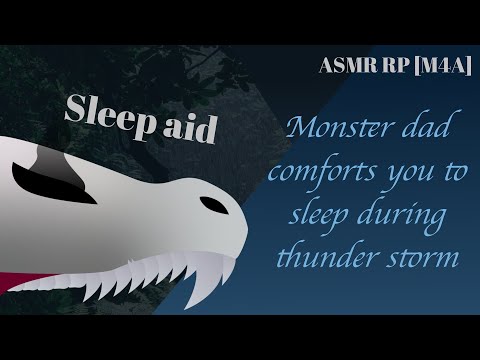 ASMR RP [M4A]

Sleep aid

Monster dad comforts you to sleep during thunder storm